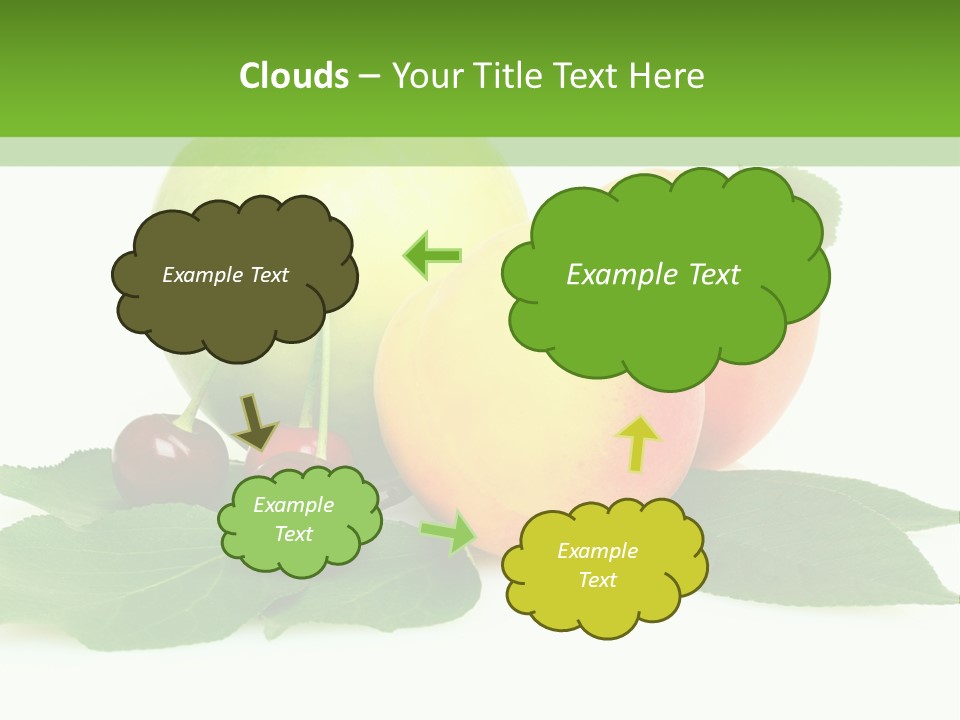 Clouds – Your Title Text Here

Example Text

Example Text

Example Text

Example Text